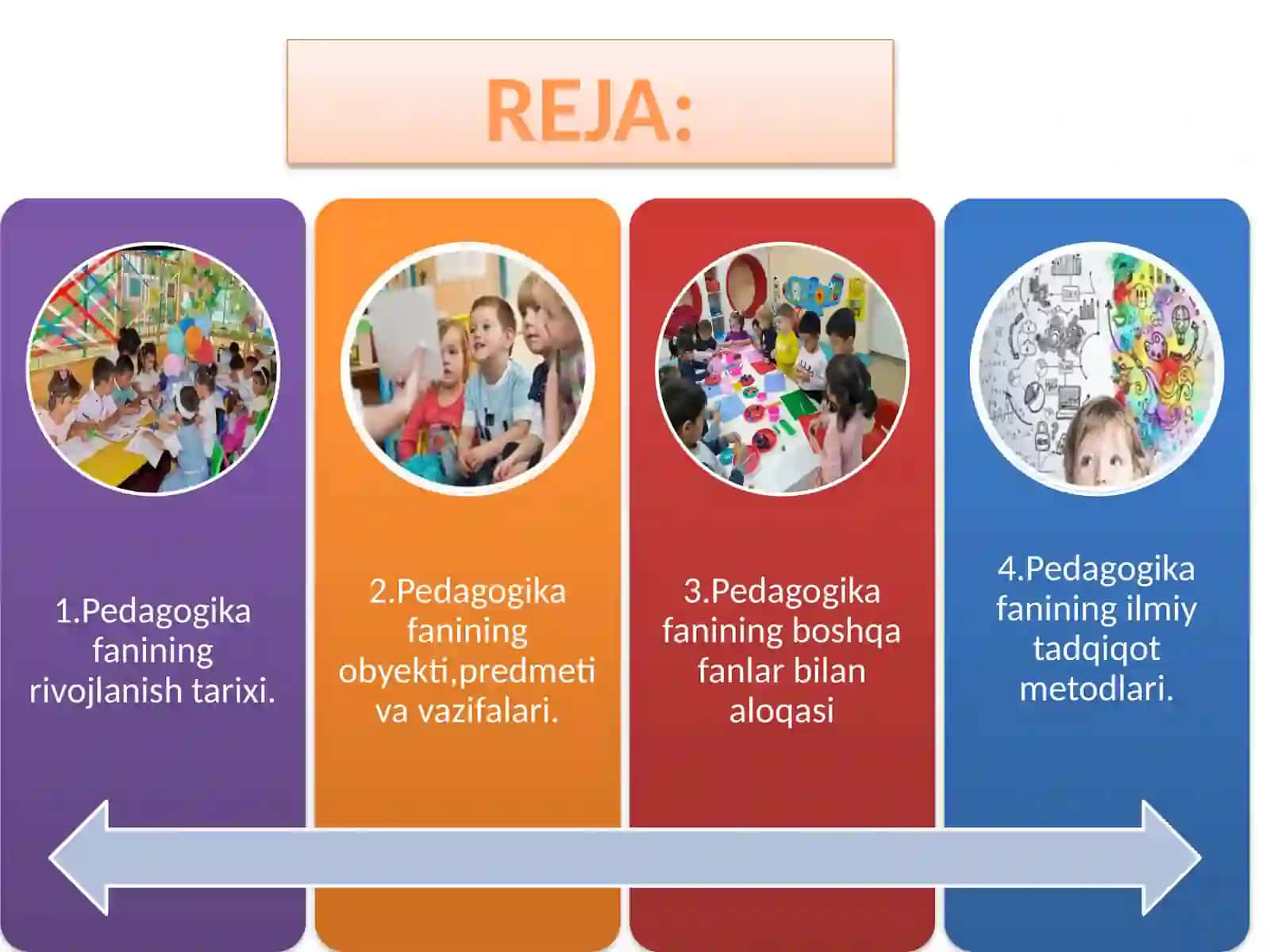 REJA:

1.Pedagogika fanining rivojlanish tarixi.

2.Pedagogika fanining obyekti,predmeti va vazifalari.

3.Pedagogika fanining boshqa fanlar bilan aloqasi

4.Pedagogika fanining ilmiy tadqiqot metodlari.